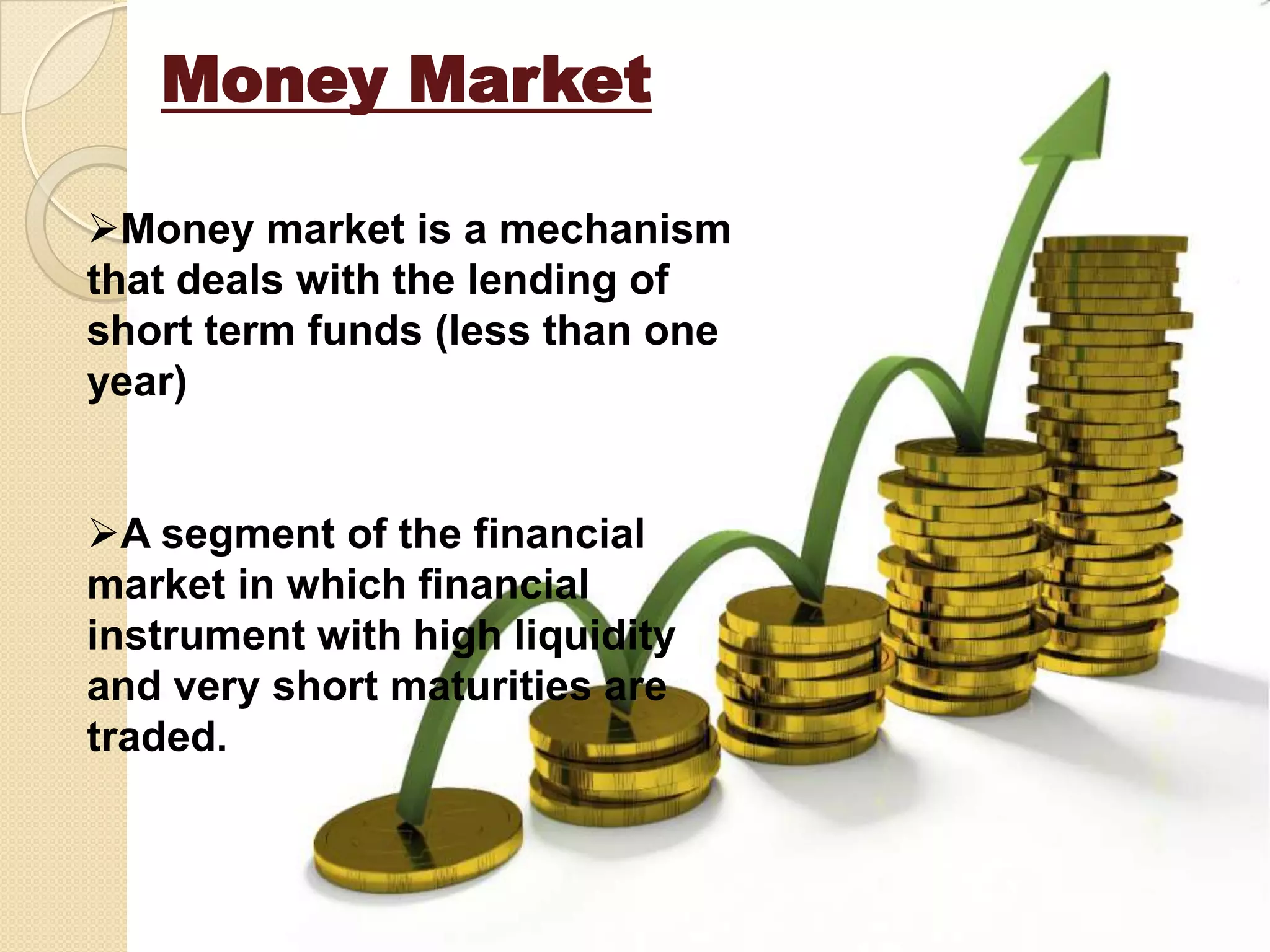 Money Market

➢Money market is a mechanism that deals with the lending of short term funds (less than one year)

➢A segment of the financial market in which financial instrument with high liquidity and very short maturities are traded.